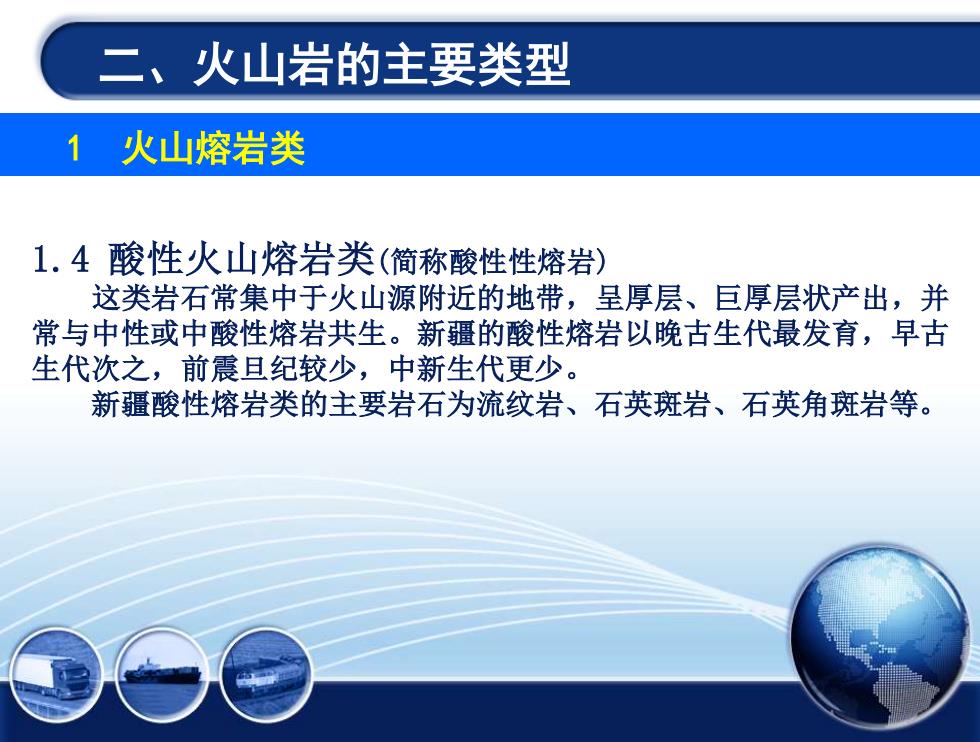 二、火山岩的主要类型

1　火山熔岩类

1.4 酸性火山熔岩类(简称酸性性熔岩)

这类岩石常集中于火山源附近的地带，呈厚层、巨厚层状产出，并常与中性或中酸性熔岩共生。新疆的酸性熔岩以晚古生代最发育，早古生代次之，前震旦纪较少，中新生代更少。

新疆酸性熔岩类的主要岩石为流纹岩、石英斑岩、石英角斑岩等。